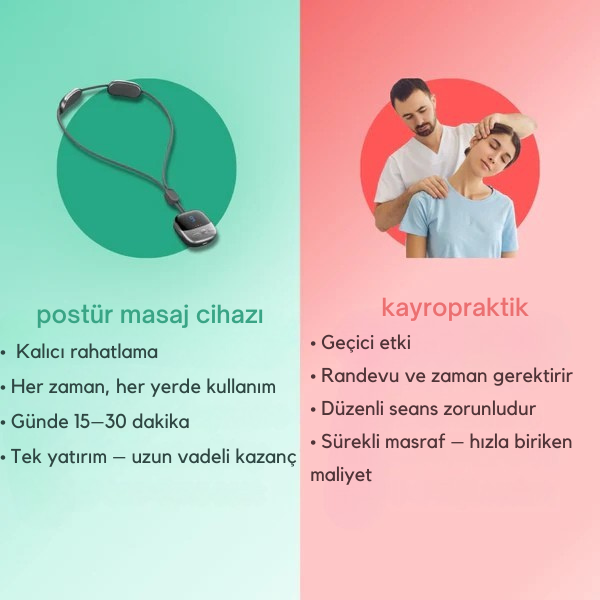 postür masaj cihazı

• Kalıcı rahatlama

• Her zaman, her yerde kullanım

• Günde 15—30 dakika

• Tek yatırım — uzun vadeli kazanç

kayropraktik

• Geçici etki

• Randevu ve zaman gerektirir

• Düzenli seans zorunludur

• Sürekli masraf — hızla biriken maliyet